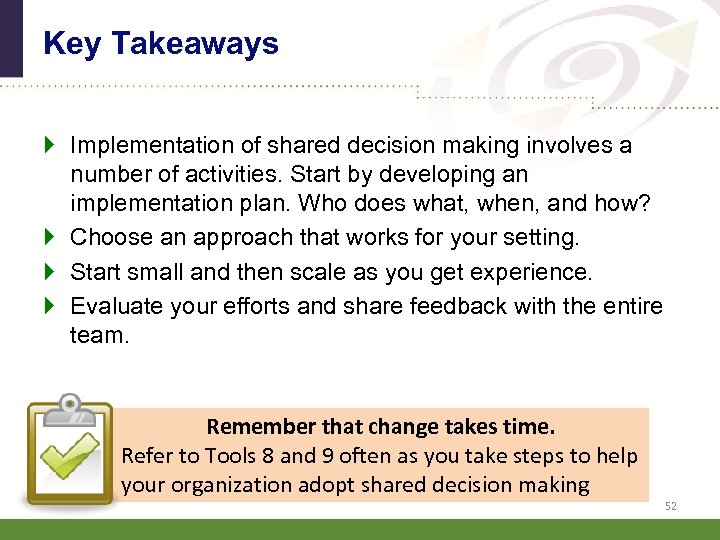 Key Takeaways

Implementation of shared decision making involves a number of activities. Start by developing an implementation plan. Who does what, when, and how?

Choose an approach that works for your setting.

Start small and then scale as you get experience.

Evaluate your efforts and share feedback with the entire team.

Remember that change takes time.
Refer to Tools 8 and 9 often as you take steps to help your organization adopt shared decision making

52